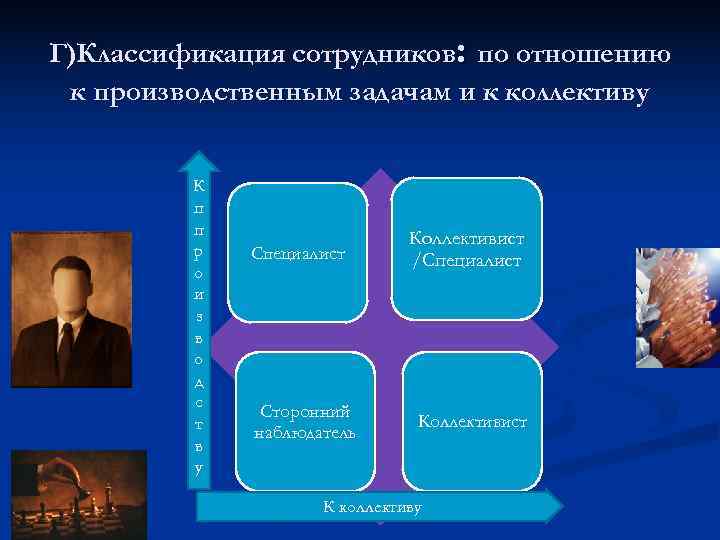 Г)Классификация сотрудников: по отношению к производственным задачам и к коллективу

К производству

Специалист

Коллективист /Специалист

Сторонний наблюдатель

Коллективист

К коллективу